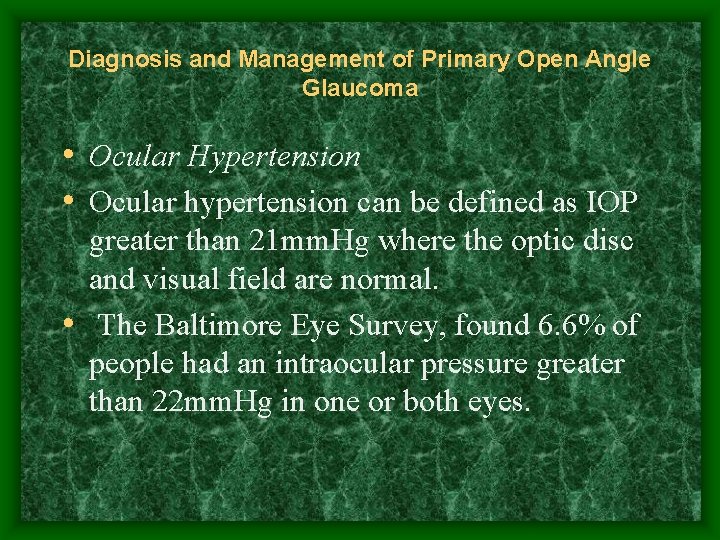 Diagnosis and Management of Primary Open Angle Glaucoma

• Ocular Hypertension

• Ocular hypertension can be defined as IOP greater than 21mmHg where the optic disc and visual field are normal.

• The Baltimore Eye Survey, found 6.6% of people had an intraocular pressure greater than 22mmHg in one or both eyes.